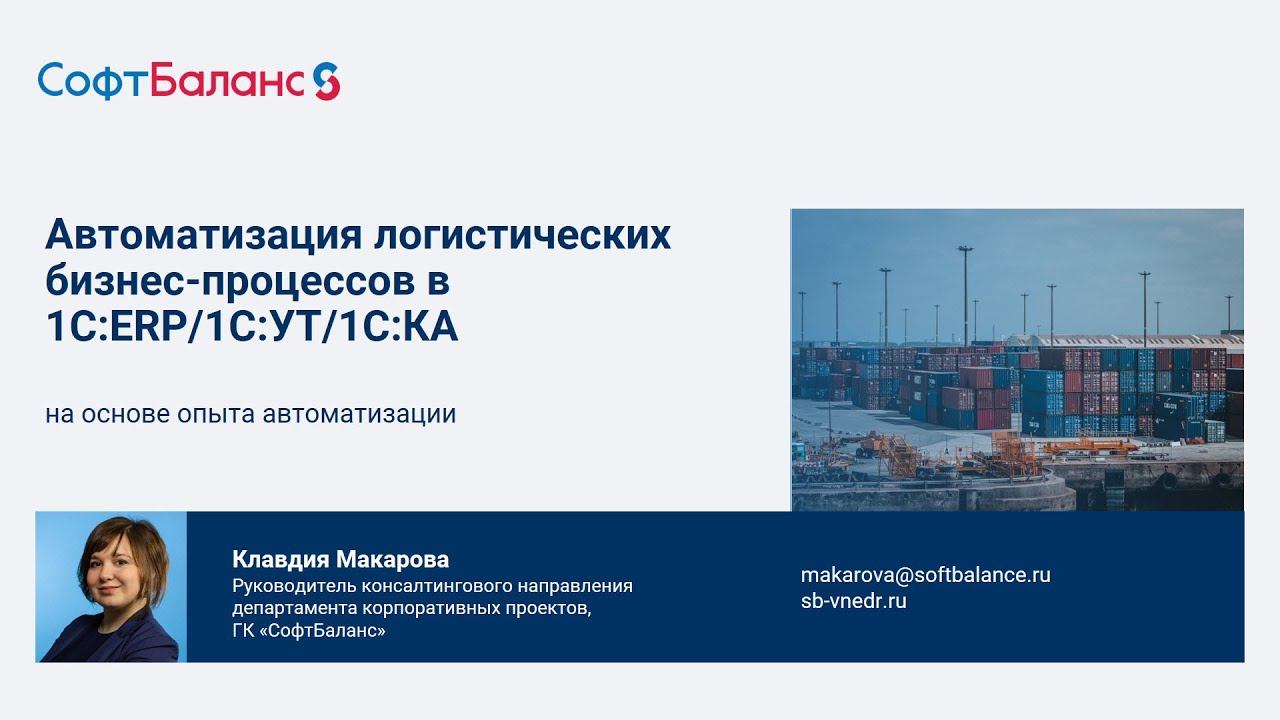 СофтБаланс

Автоматизация логистических бизнес-процессов в 1С:ERP/1С:УТ/1С:КА

на основе опыта автоматизации

Клавдия Макарова
Руководитель консалтингового направления департамента корпоративных проектов, ГК «СофтБаланс»

makarova@softbalance.ru
sb-vnedr.ru